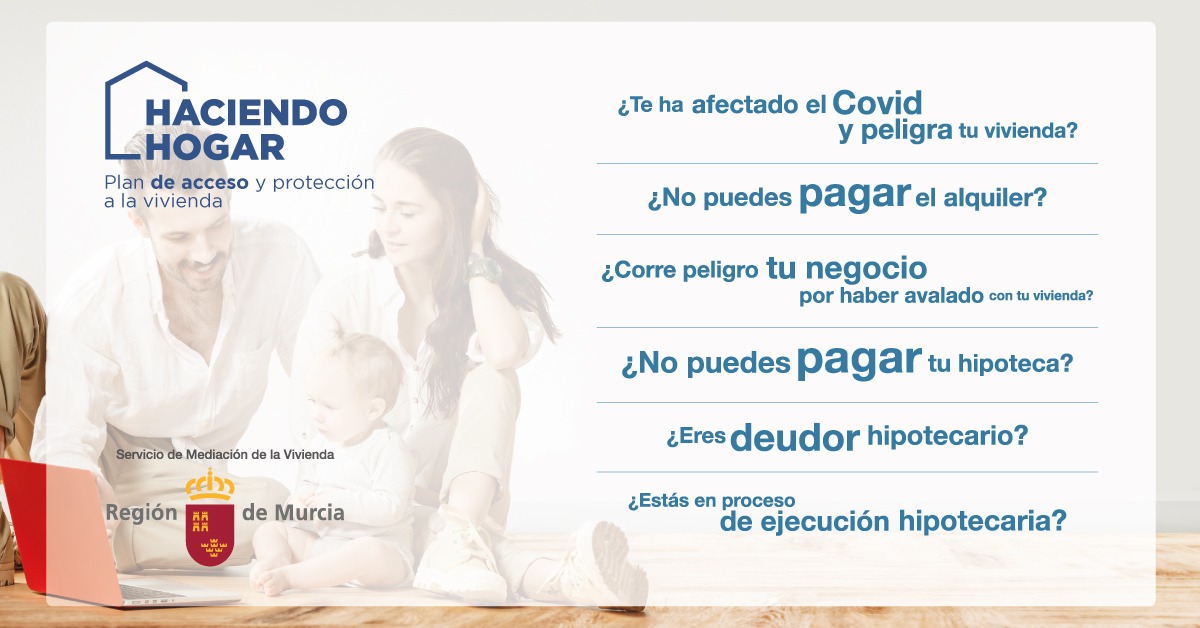 HACIENDO HOGAR
Plan de acceso y protección a la vivienda

Servicio de Mediación de la Vivienda
Región de Murcia

¿Te ha afectado el Covid y peligra tu vivienda?

¿No puedes pagar el alquiler?

¿Corre peligro tu negocio por haber avalado con tu vivienda?

¿No puedes pagar tu hipoteca?

¿Eres deudor hipotecario?

¿Estás en proceso de ejecución hipotecaria?